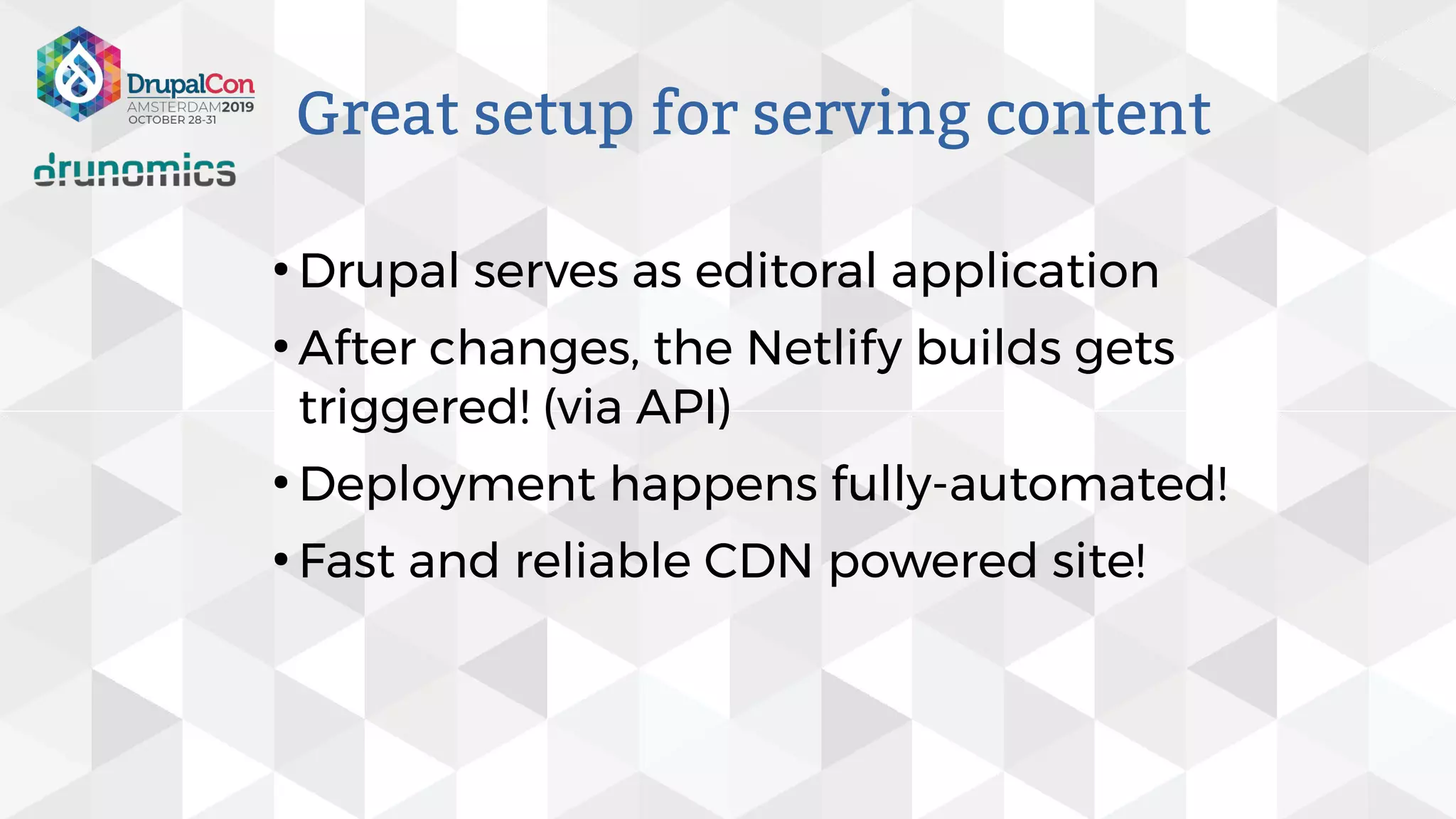 DrupalCon
AMSTERDAM2019
OCTOBER 28-31

drunomics

Great setup for serving content

• Drupal serves as editoral application
• After changes, the Netlify builds gets triggered! (via API)
• Deployment happens fully-automated!
• Fast and reliable CDN powered site!